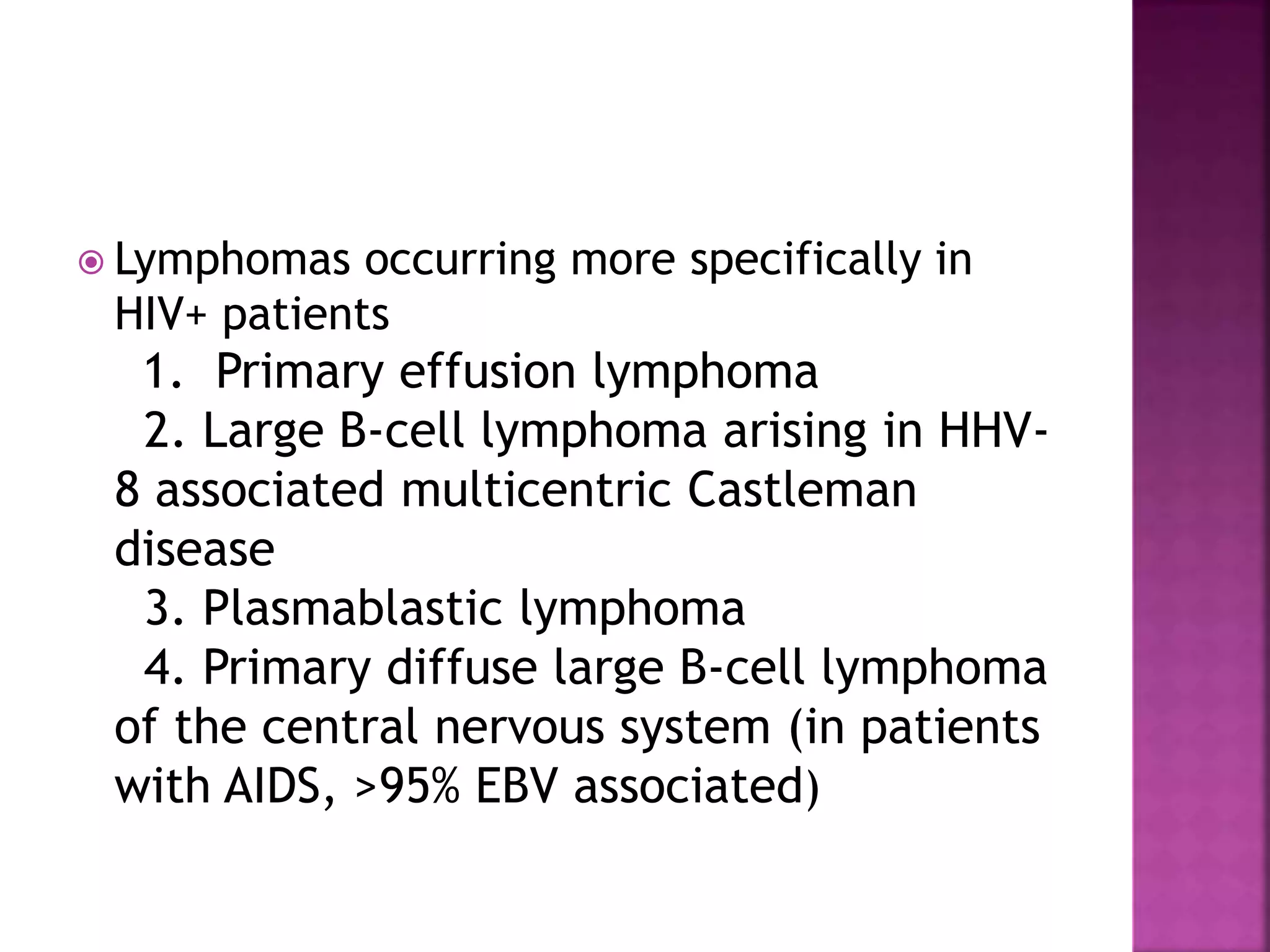 Lymphomas occurring more specifically in HIV+ patients

1. Primary effusion lymphoma

2. Large B-cell lymphoma arising in HHV-8 associated multicentric Castleman disease

3. Plasmablastic lymphoma

4. Primary diffuse large B-cell lymphoma of the central nervous system (in patients with AIDS, >95% EBV associated)